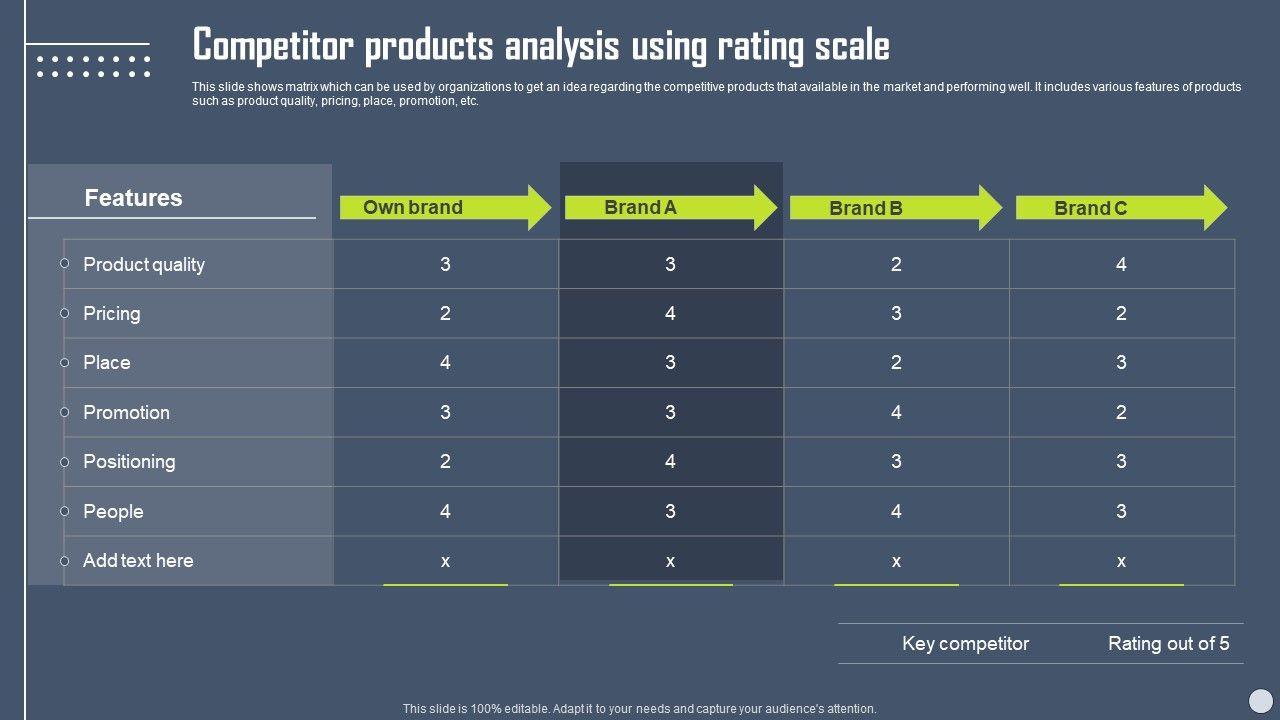 Competitor products analysis using rating scale

This slide shows matrix which can be used by organizations to get an idea regarding the competitive products that available in the market and performing well. It includes various features of products such as product quality, pricing, place, promotion, etc.

| Features | Own brand | Brand A | Brand B | Brand C |
|---|---|---|---|---|
| Product quality | 3 | 3 | 2 | 4 |
| Pricing | 2 | 4 | 3 | 2 |
| Place | 4 | 3 | 2 | 3 |
| Promotion | 3 | 3 | 4 | 2 |
| Positioning | 2 | 4 | 3 | 3 |
| People | 4 | 3 | 4 | 3 |
| Add text here | x | x | x | x |

Key competitor
Rating out of 5

This slide is 100% editable. Adapt it to your needs and capture your audience's attention.